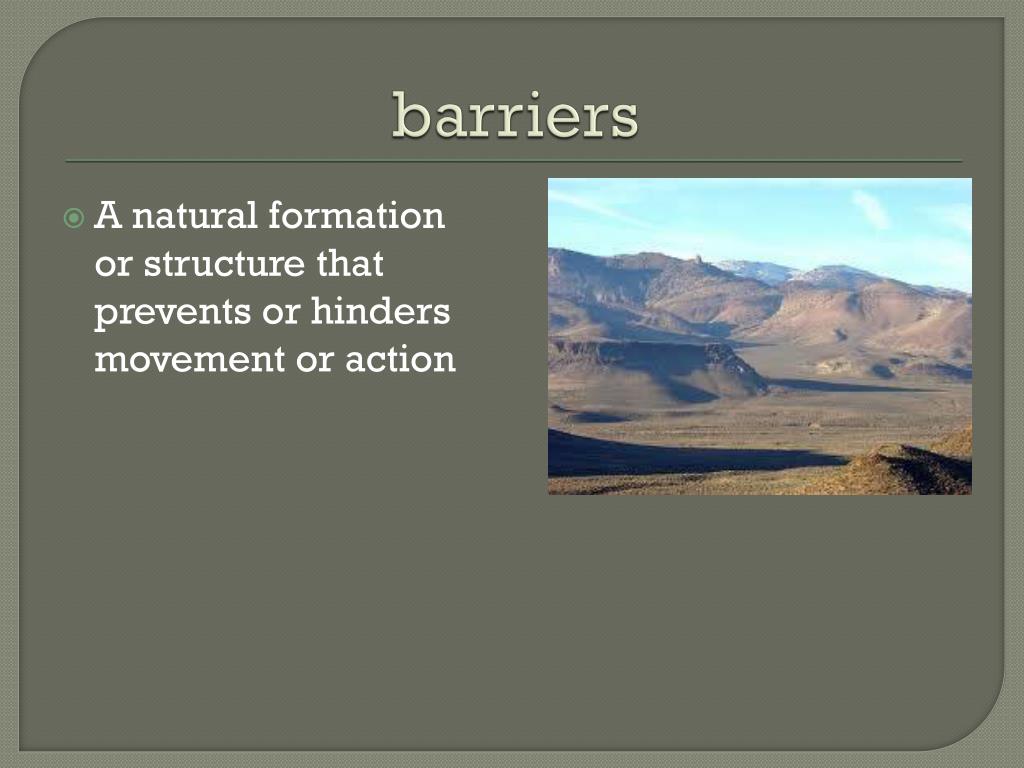 barriers

A natural formation or structure that prevents or hinders movement or action